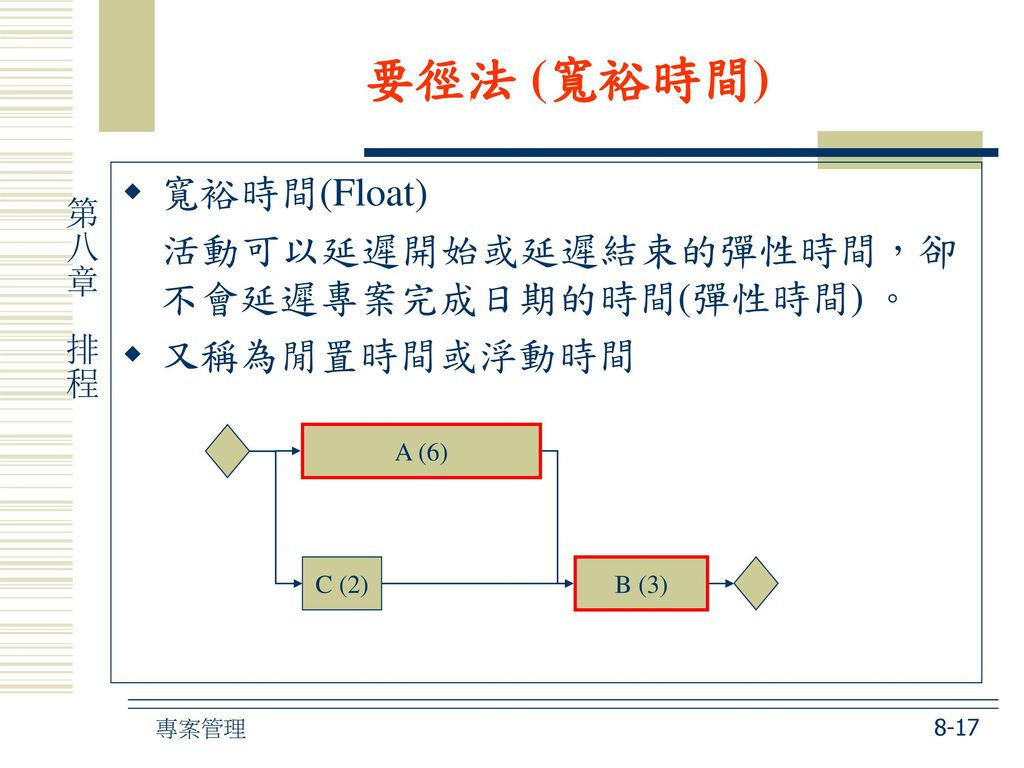 要徑法 (寬裕時間)

第八章 排程

◆ 寬裕時間(Float)

活動可以延遲開始或延遲結束的彈性時間，卻不會延遲專案完成日期的時間(彈性時間) 。

◆ 又稱為閒置時間或浮動時間

A (6)

C (2)

B (3)

專案管理

8-17